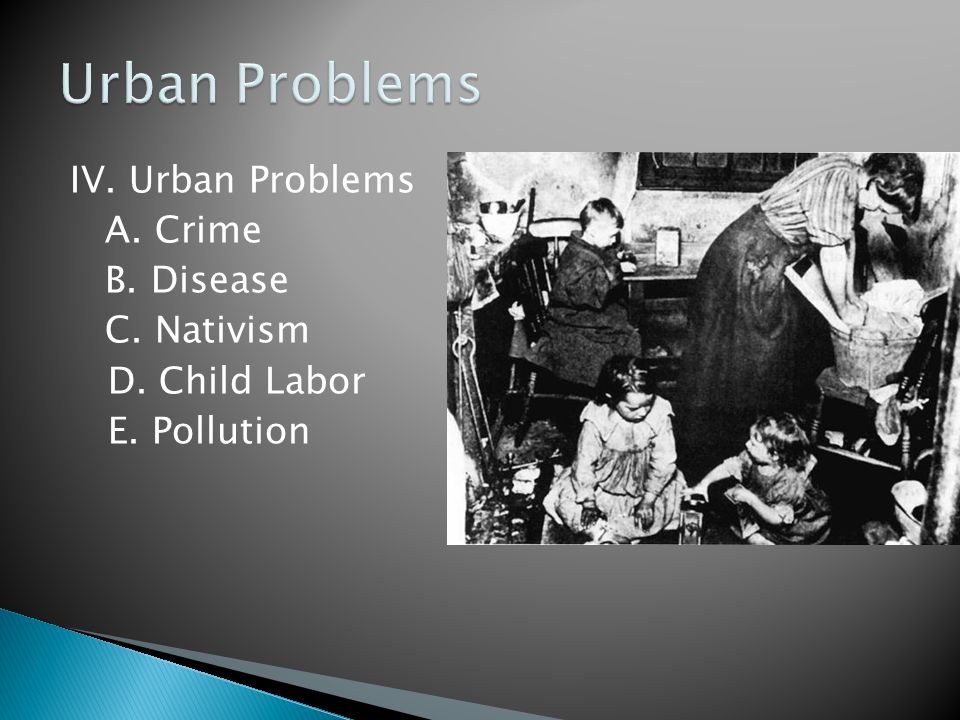 Urban Problems

IV. Urban Problems
A. Crime
B. Disease
C. Nativism
D. Child Labor
E. Pollution